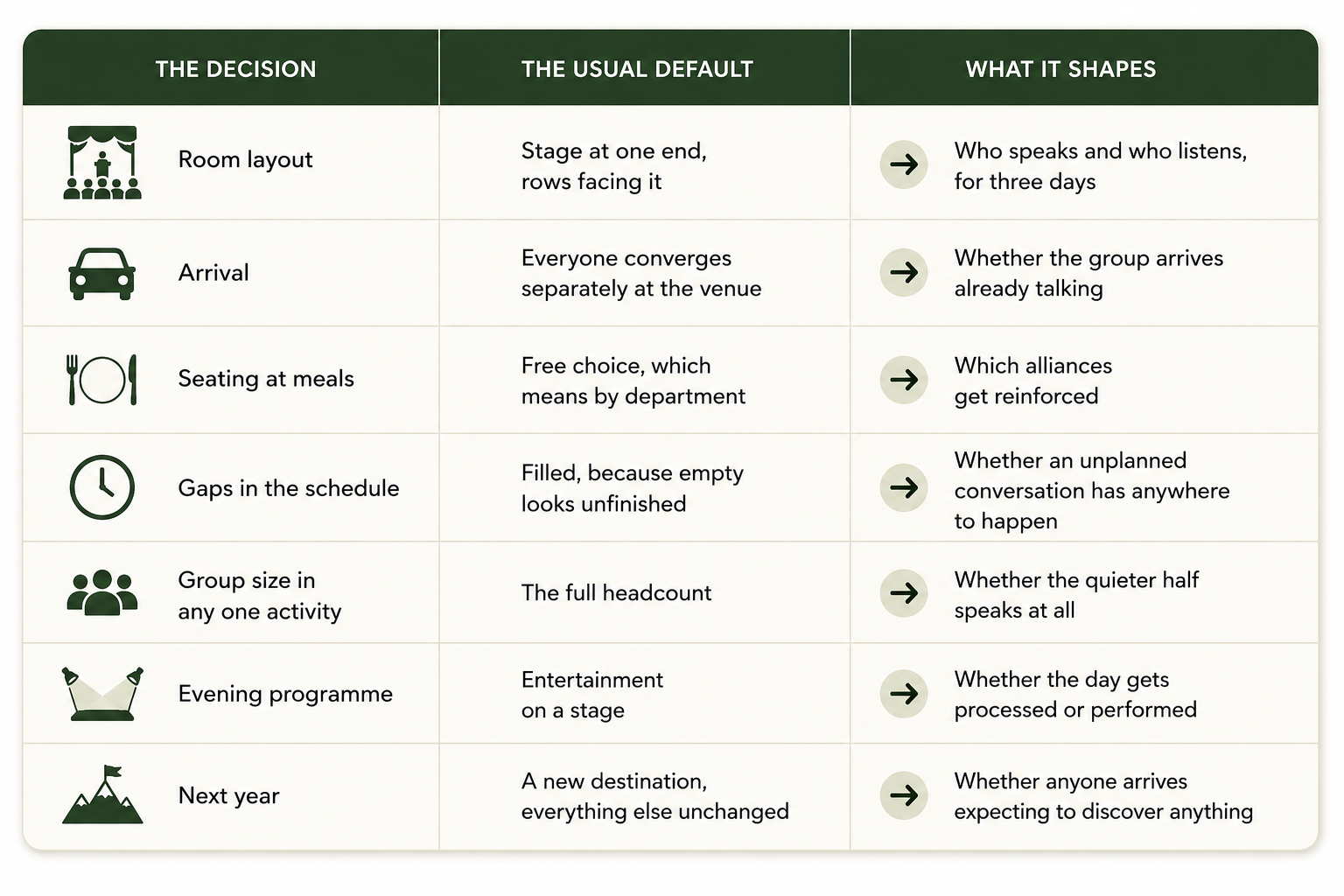 | THE DECISION | THE USUAL DEFAULT | WHAT IT SHAPES |
|---|---|---|
| Room layout | Stage at one end, rows facing it | Who speaks and who listens, for three days |
| Arrival | Everyone converges separately at the venue | Whether the group arrives already talking |
| Seating at meals | Free choice, which means by department | Which alliances get reinforced |
| Gaps in the schedule | Filled, because empty looks unfinished | Whether an unplanned conversation has anywhere to happen |
| Group size in any one activity | The full headcount | Whether the quieter half speaks at all |
| Evening programme | Entertainment on a stage | Whether the day gets processed or performed |
| Next year | A new destination, everything else unchanged | Whether anyone arrives expecting to discover anything |